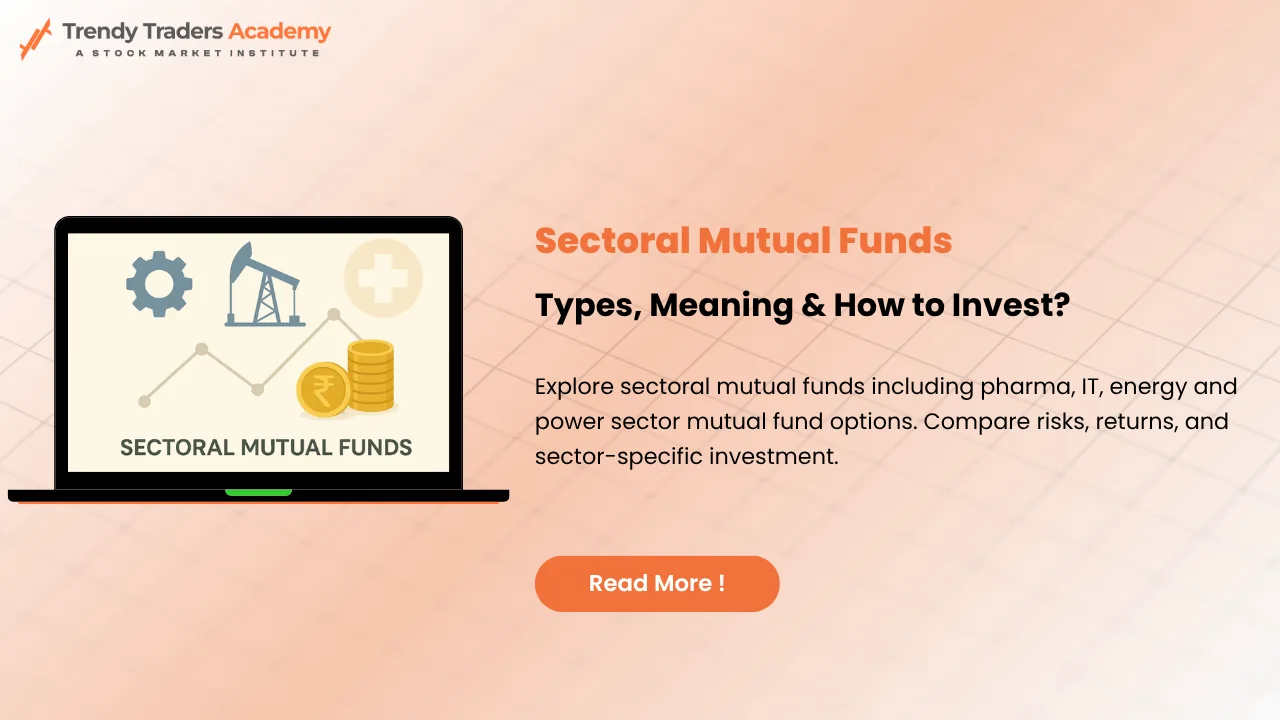 Trendy Traders Academy
A STOCK MARKET INSTITUTE

₹

SECTORAL MUTUAL FUNDS

Sectoral Mutual Funds

Types, Meaning & How to Invest?

Explore sectoral mutual funds including pharma, IT, energy and power sector mutual fund options. Compare risks, returns, and sector-specific investment.

Read More !